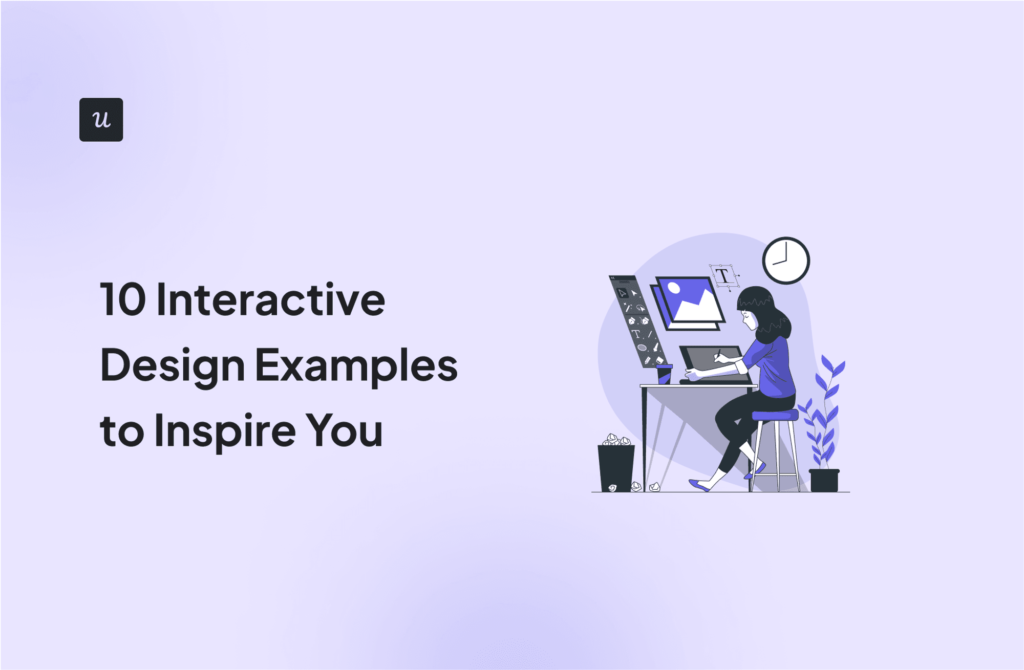 u

10 Interactive Design Examples to Inspire You

T